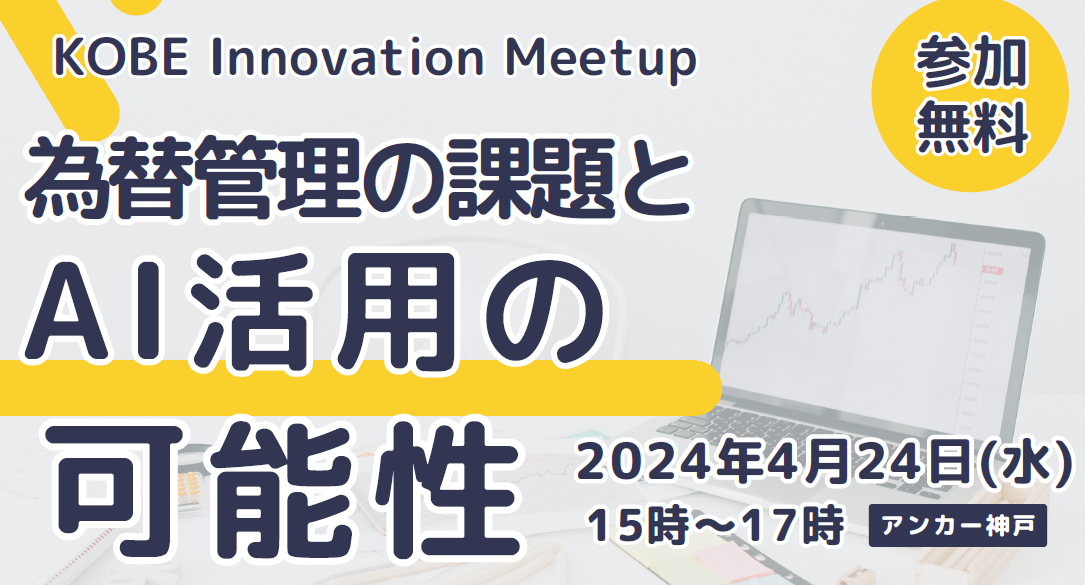 KOBE Innovation Meetup

参加無料

為替管理の課題と
AI活用の
可能性

2024年4月24日(水)
15時～17時

アンカー神戸